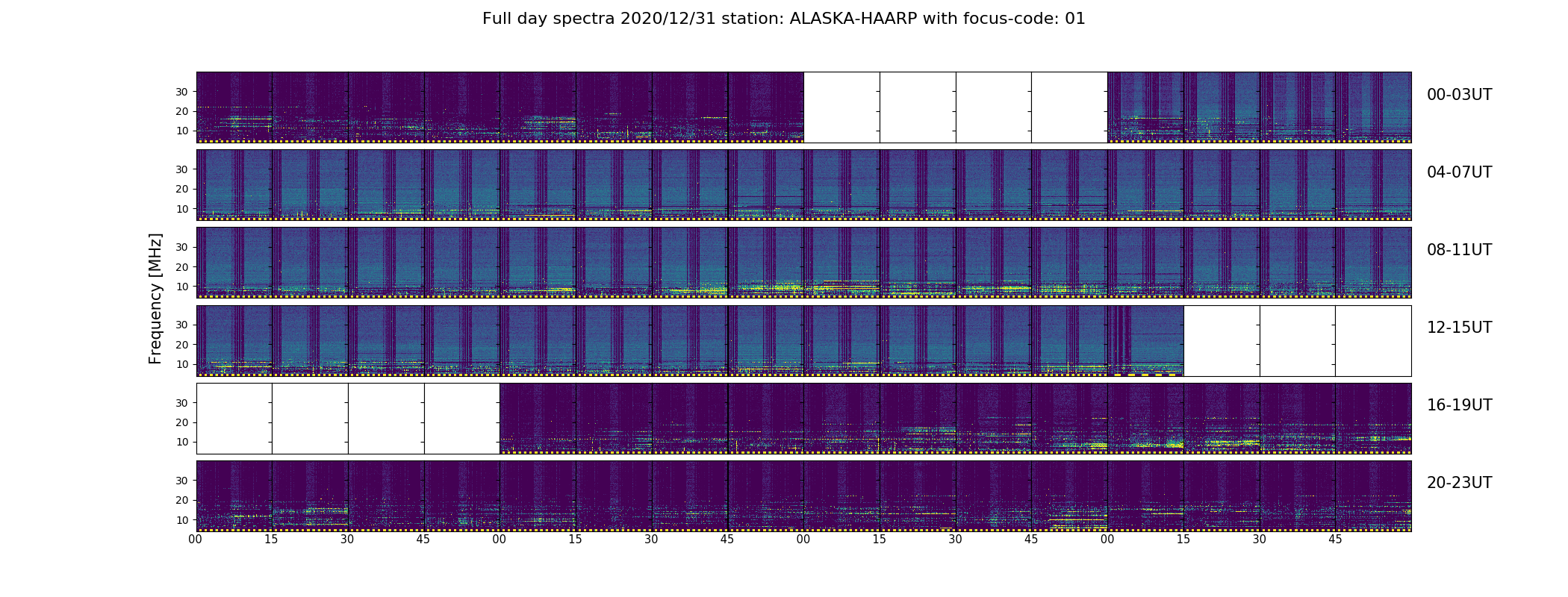 Full day spectra 2020/12/31 station: ALASKA-HAARP with focus-code: 01

Frequency [MHz]

30
20
10
00-03UT

30
20
10
04-07UT

30
20
10
08-11UT

30
20
10
12-15UT

30
20
10
16-19UT

30
20
10
20-23UT

00 15 30 45 00 15 30 45 00 15 30 45 00 15 30 45